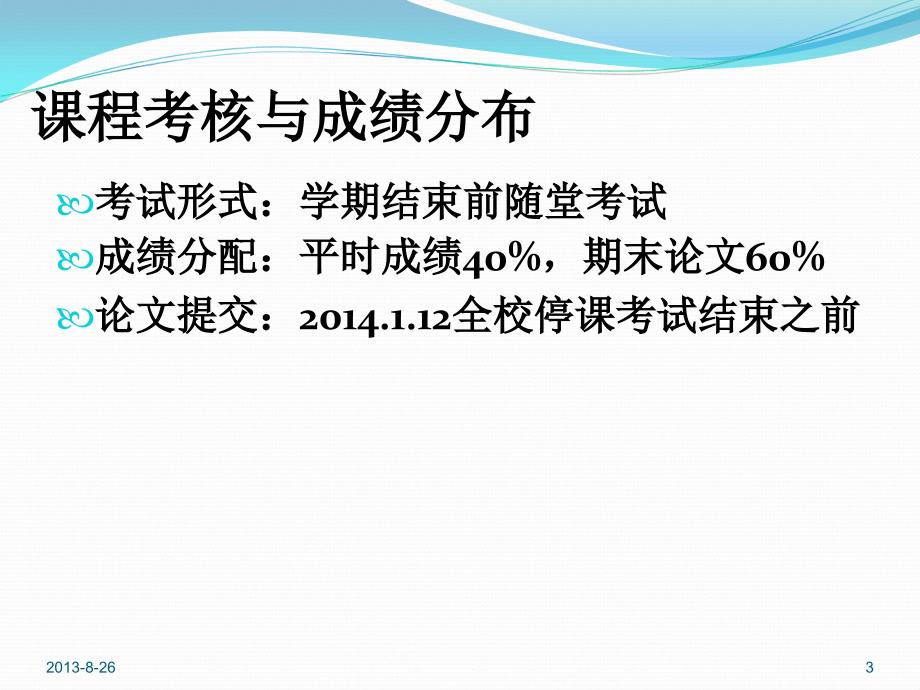 课程考核与成绩分布

考试形式：学期结束前随堂考试

成绩分配：平时成绩40%，期末论文60%

论文提交：2014.1.12全校停课考试结束之前

2013-8-26

3